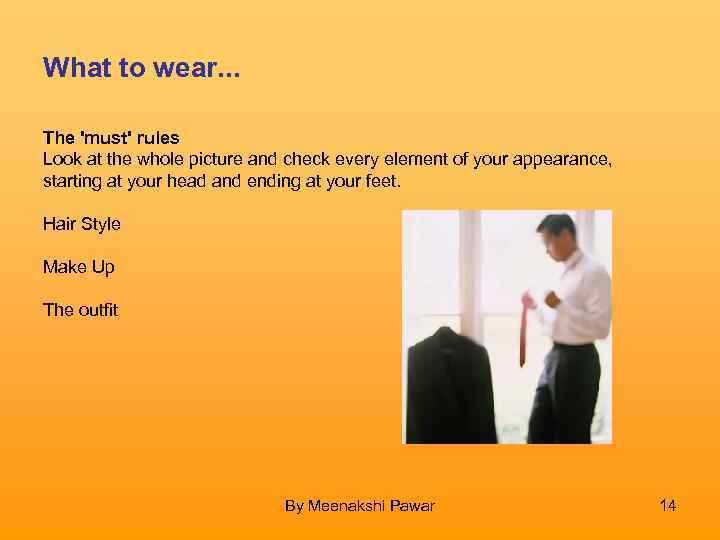 What to wear...

The 'must' rules
Look at the whole picture and check every element of your appearance, starting at your head and ending at your feet.

Hair Style

Make Up

The outfit

By Meenakshi Pawar

14